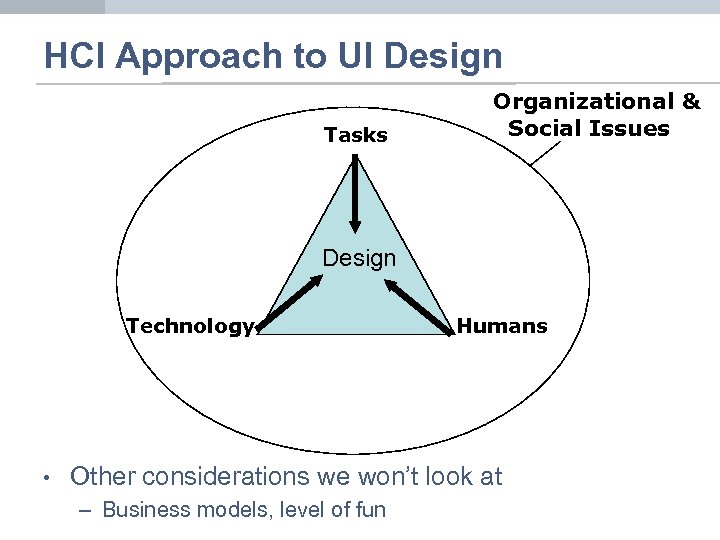 HCI Approach to UI Design

Organizational & Social Issues

Tasks

Design

Technology

Humans

• Other considerations we won't look at
– Business models, level of fun